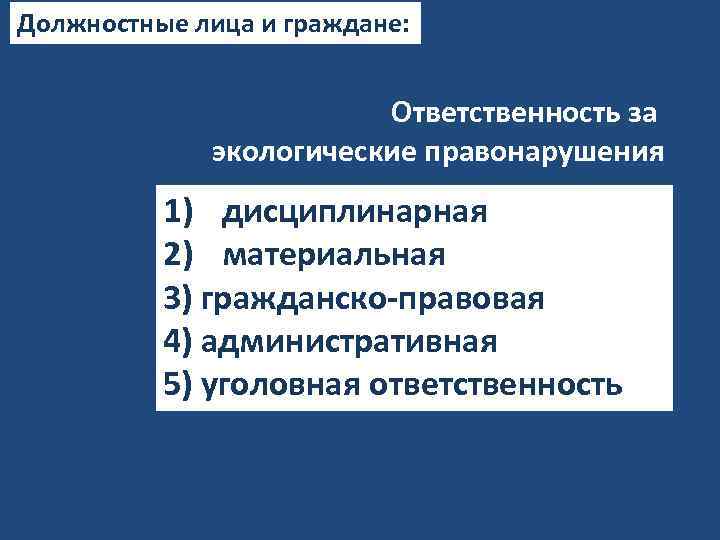 Должностные лица и граждане:

Ответственность за экологические правонарушения

1) дисциплинарная
2) материальная
3) гражданско-правовая
4) административная
5) уголовная ответственность